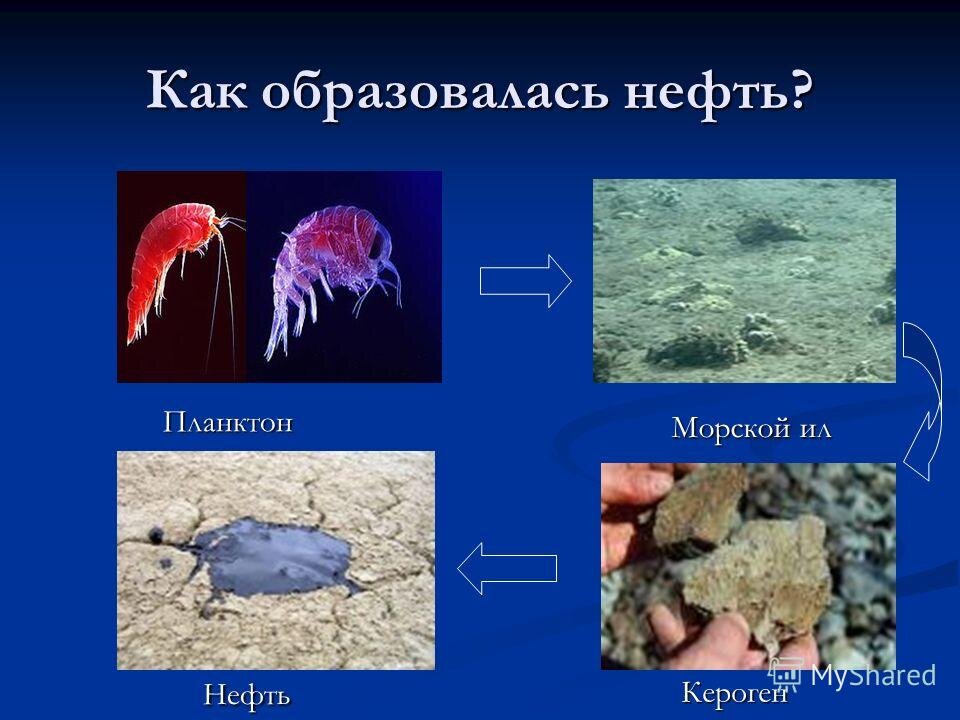 Как образовалась нефть?

Планктон

Морской ил

Нефть

Кероген

MyShared